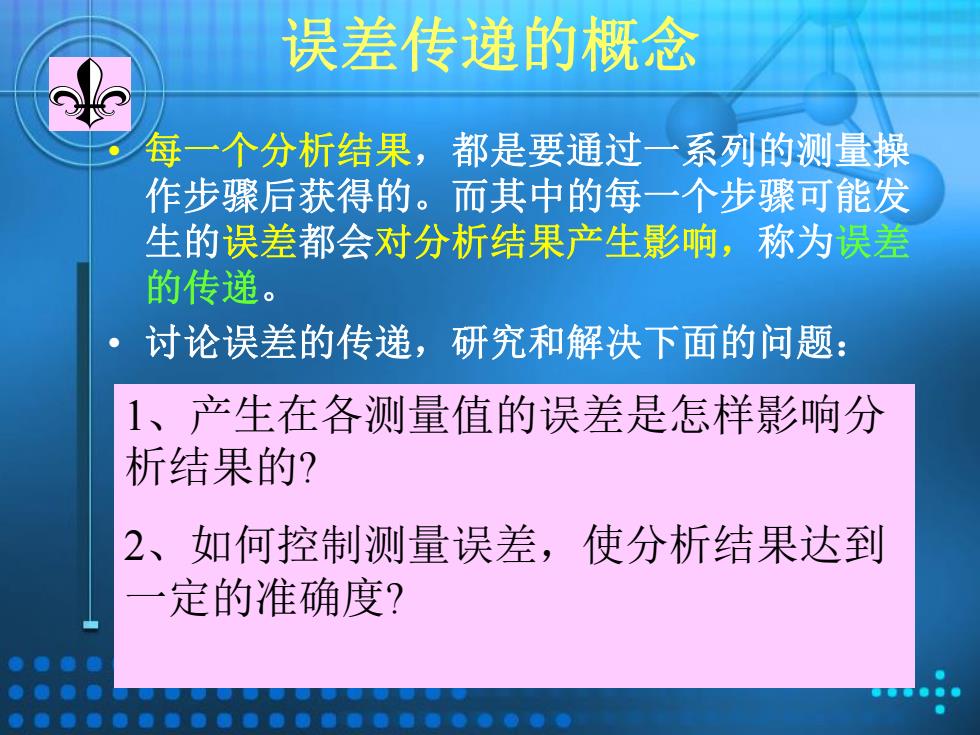 误差传递的概念

• 每一个分析结果，都是要通过一系列的测量操作步骤后获得的。而其中的每一个步骤可能发生的误差都会对分析结果产生影响，称为误差的传递。

• 讨论误差的传递，研究和解决下面的问题：

1、产生在各测量值的误差是怎样影响分析结果的?

2、如何控制测量误差，使分析结果达到一定的准确度?